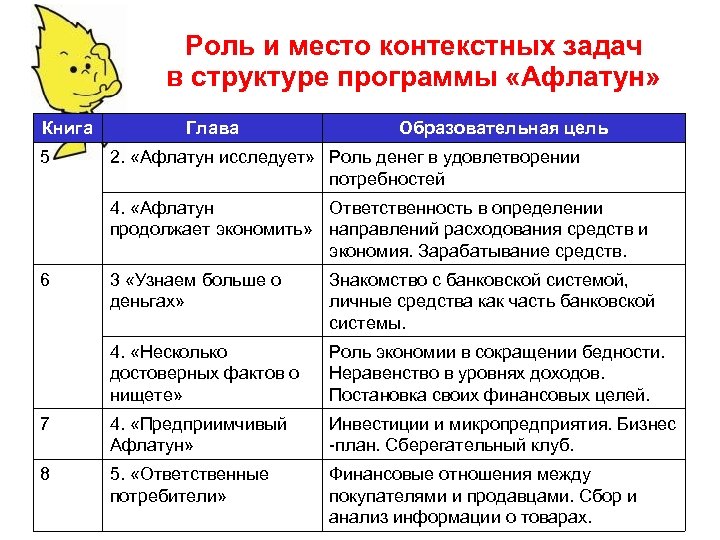 Роль и место контекстных задач в структуре программы «Афлатун»

| Книга | Глава | Образовательная цель |
|---|---|---|
| 5 | 2. «Афлатун исследует» | Роль денег в удовлетворении потребностей |
| | 4. «Афлатун продолжает экономить» | Ответственность в определении направлений расходования средств и экономия. Зарабатывание средств. |
| 6 | 3 «Узнаем больше о деньгах» | Знакомство с банковской системой, личные средства как часть банковской системы. |
| | 4. «Несколько достоверных фактов о нищете» | Роль экономии в сокращении бедности. Неравенство в уровнях доходов. Постановка своих финансовых целей. |
| 7 | 4. «Предприимчивый Афлатун» | Инвестиции и микропредприятия. Бизнес -план. Сберегательный клуб. |
| 8 | 5. «Ответственные потребители» | Финансовые отношения между покупателями и продавцами. Сбор и анализ информации о товарах. |